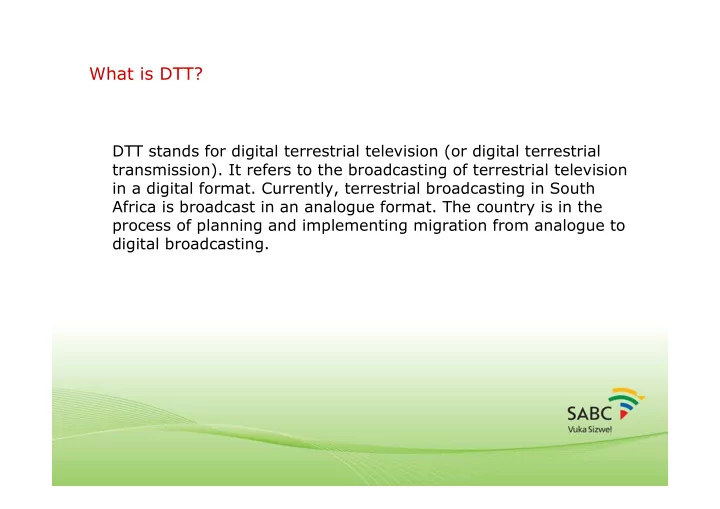 What is DTT?

DTT stands for digital terrestrial television (or digital terrestrial transmission). It refers to the broadcasting of terrestrial television in a digital format. Currently, terrestrial broadcasting in South Africa is broadcast in an analogue format. The country is in the process of planning and implementing migration from analogue to digital broadcasting.

SABC
Vuka Sizwe!